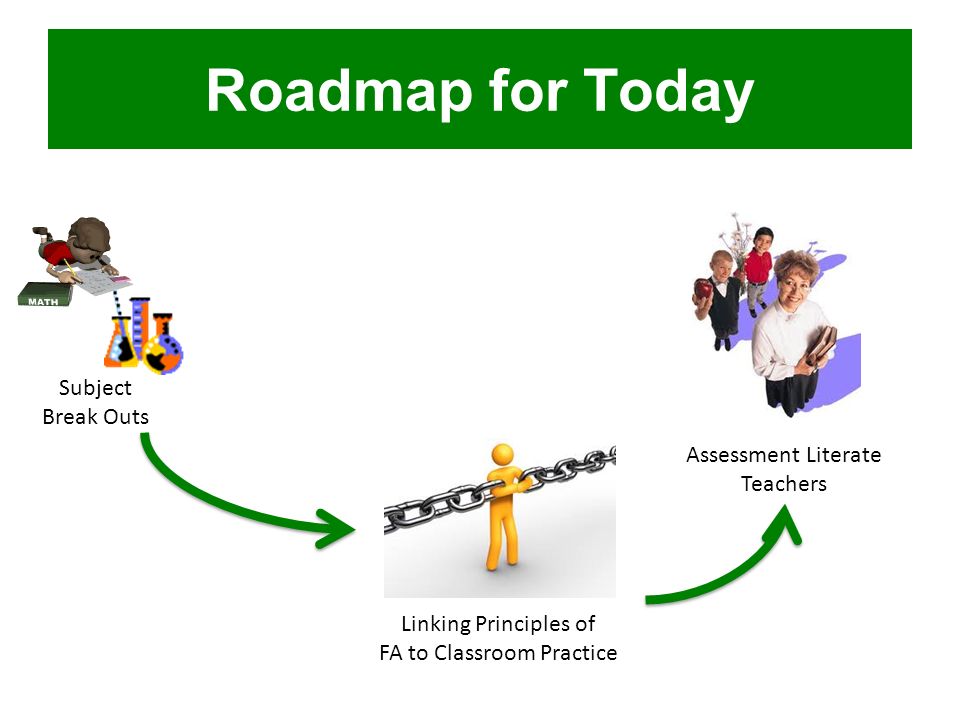 Roadmap for Today

MATH

Subject Break Outs

Linking Principles of FA to Classroom Practice

Assessment Literate Teachers